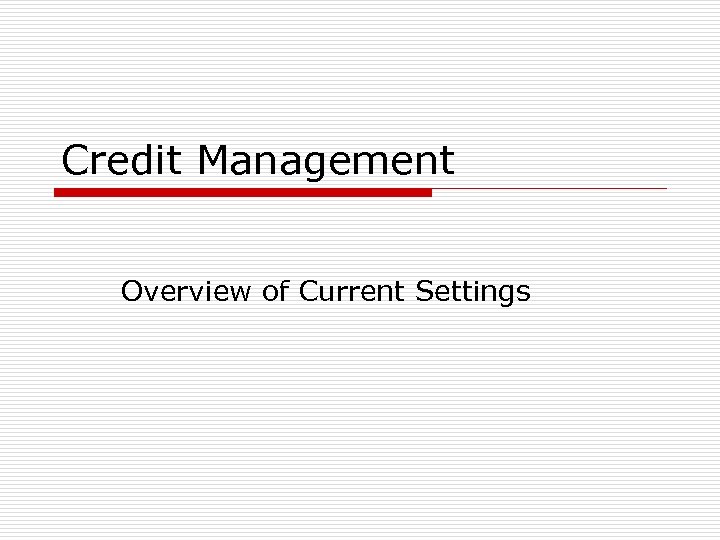 Credit Management

Overview of Current Settings